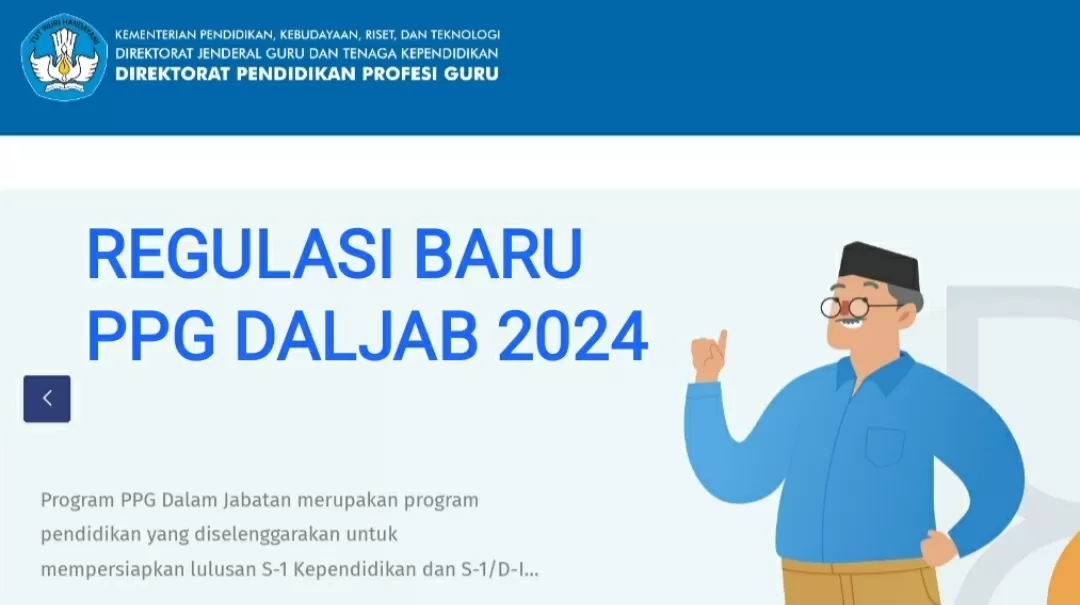 TUT WURI HANDAYANI

KEMENTERIAN PENDIDIKAN, KEBUDAYAAN, RISET, DAN TEKNOLOGI
DIREKTORAT JENDERAL GURU DAN TENAGA KEPENDIDIKAN
DIREKTORAT PENDIDIKAN PROFESI GURU

REGULASI BARU
PPG DALJAB 2024

Program PPG Dalam Jabatan merupakan program pendidikan yang diselenggarakan untuk mempersiapkan lulusan S-1 Kependidikan dan S-1/D-I...